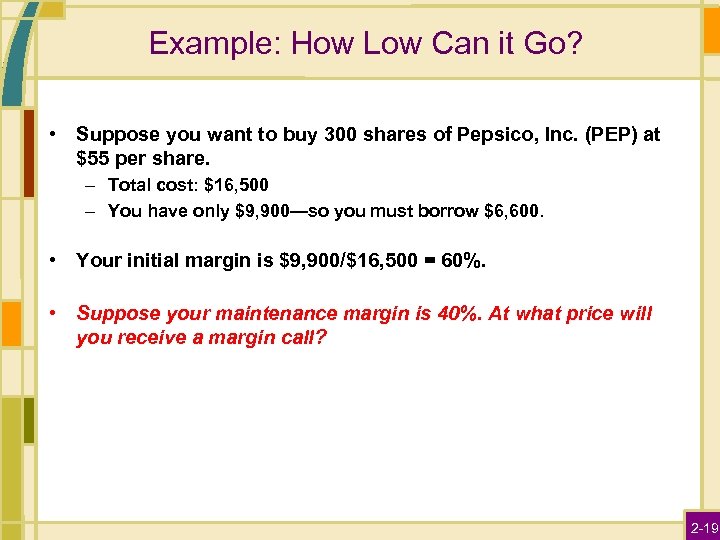 Example: How Low Can it Go?

• Suppose you want to buy 300 shares of Pepsico, Inc. (PEP) at \$55 per share.

– Total cost: \$16,500

– You have only \$9,900—so you must borrow \$6,600.

• Your initial margin is \$9,900/\$16,500 = 60%.

• Suppose your maintenance margin is 40%. At what price will you receive a margin call?

2-19